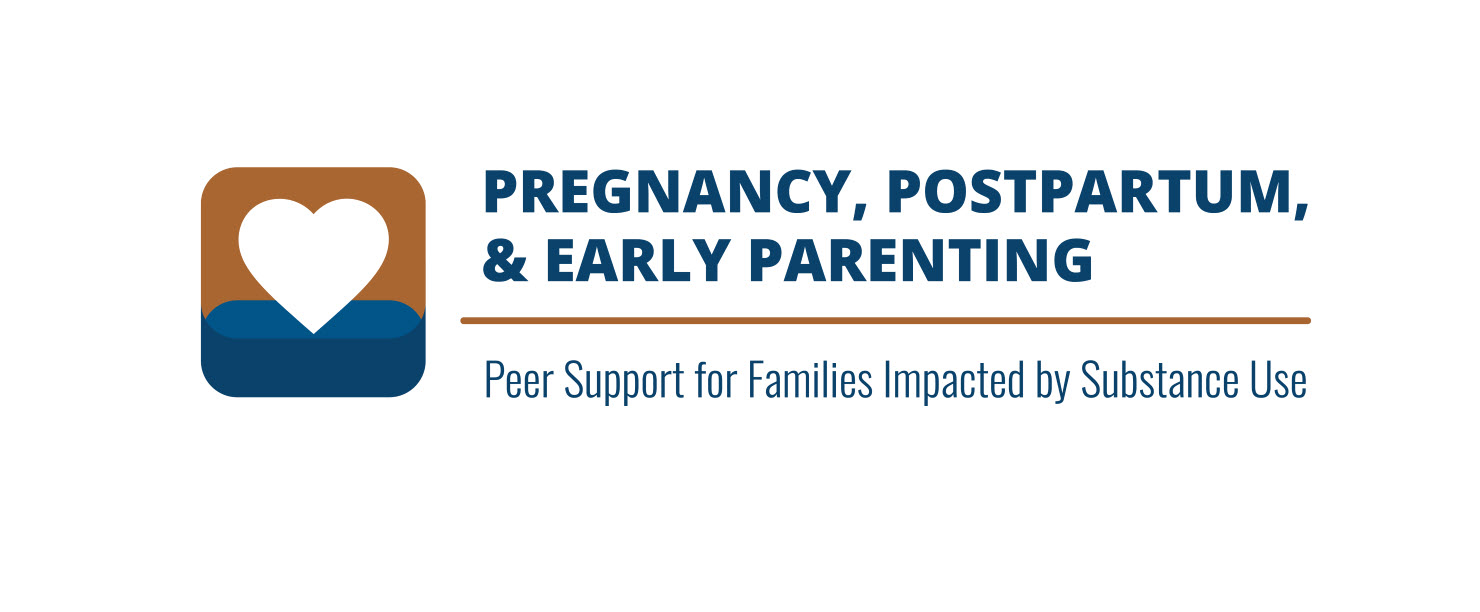 PREGNANCY, POSTPARTUM, & EARLY PARENTING

Peer Support for Families Impacted by Substance Use